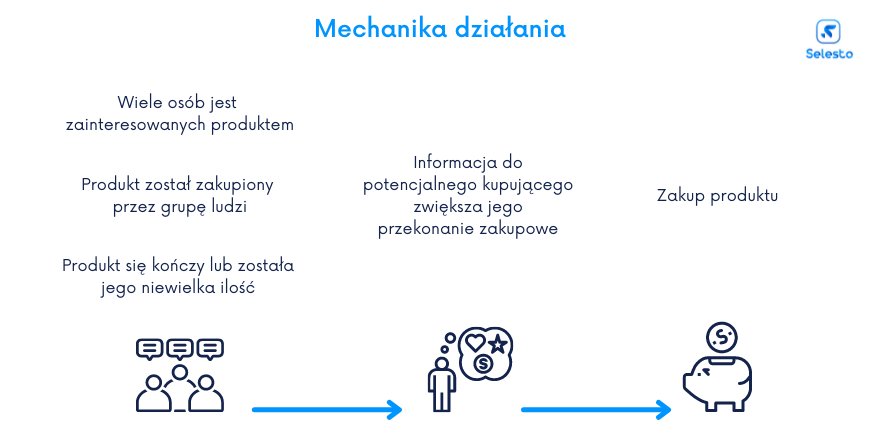 Mechanika działania

Selesto

Wiele osób jest zainteresowanych produktem

Produkt został zakupiony przez grupę ludzi

Produkt się kończy lub została jego niewielka ilość

Informacja do potencjalnego kupującego zwiększa jego przekonanie zakupowe

Zakup produktu